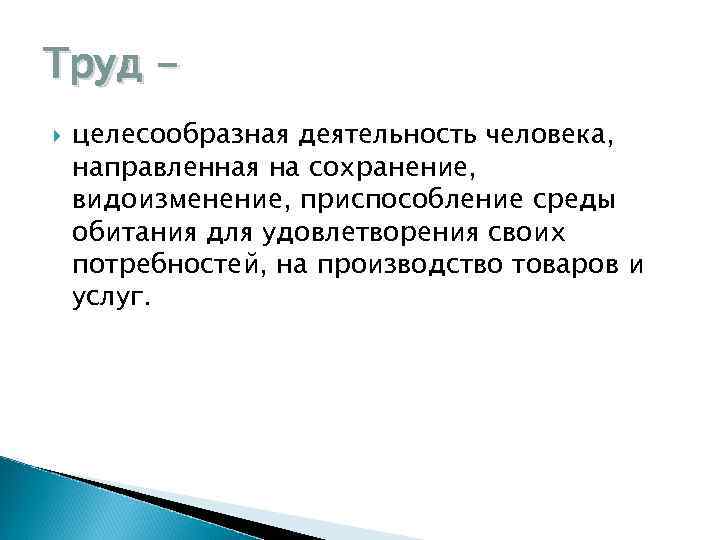 Труд –

целесообразная деятельность человека, направленная на сохранение, видоизменение, приспособление среды обитания для удовлетворения своих потребностей, на производство товаров и услуг.